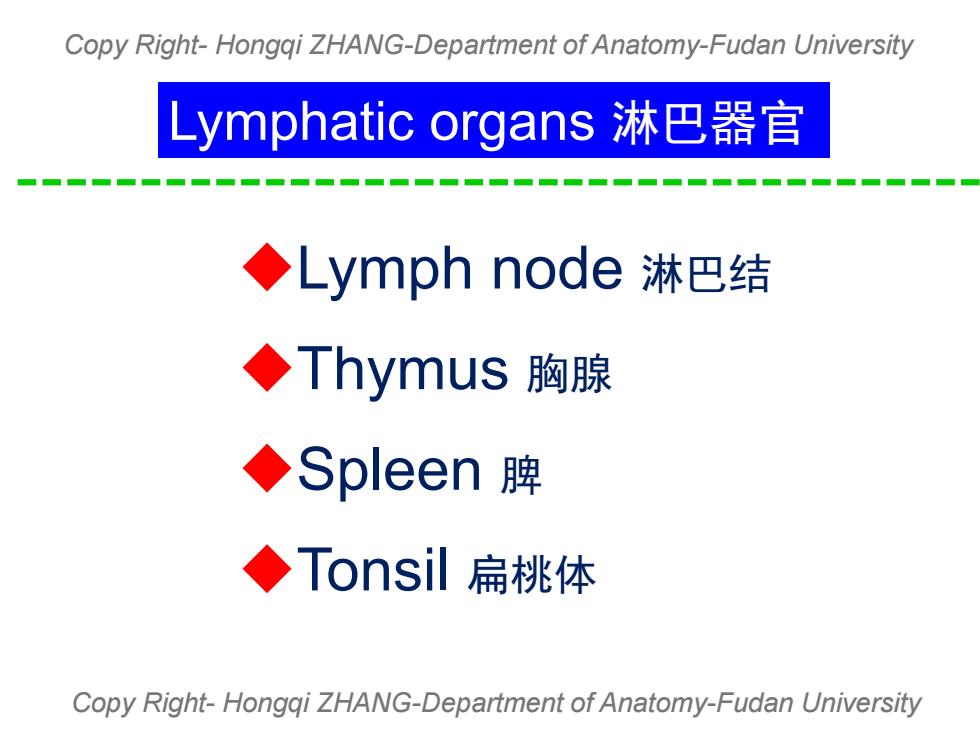 Copy Right- Hongqi ZHANG-Department of Anatomy-Fudan University

Lymphatic organs 淋巴器官

◆Lymph node 淋巴结

◆Thymus 胸腺

◆Spleen 脾

◆Tonsil 扁桃体

Copy Right- Hongqi ZHANG-Department of Anatomy-Fudan University